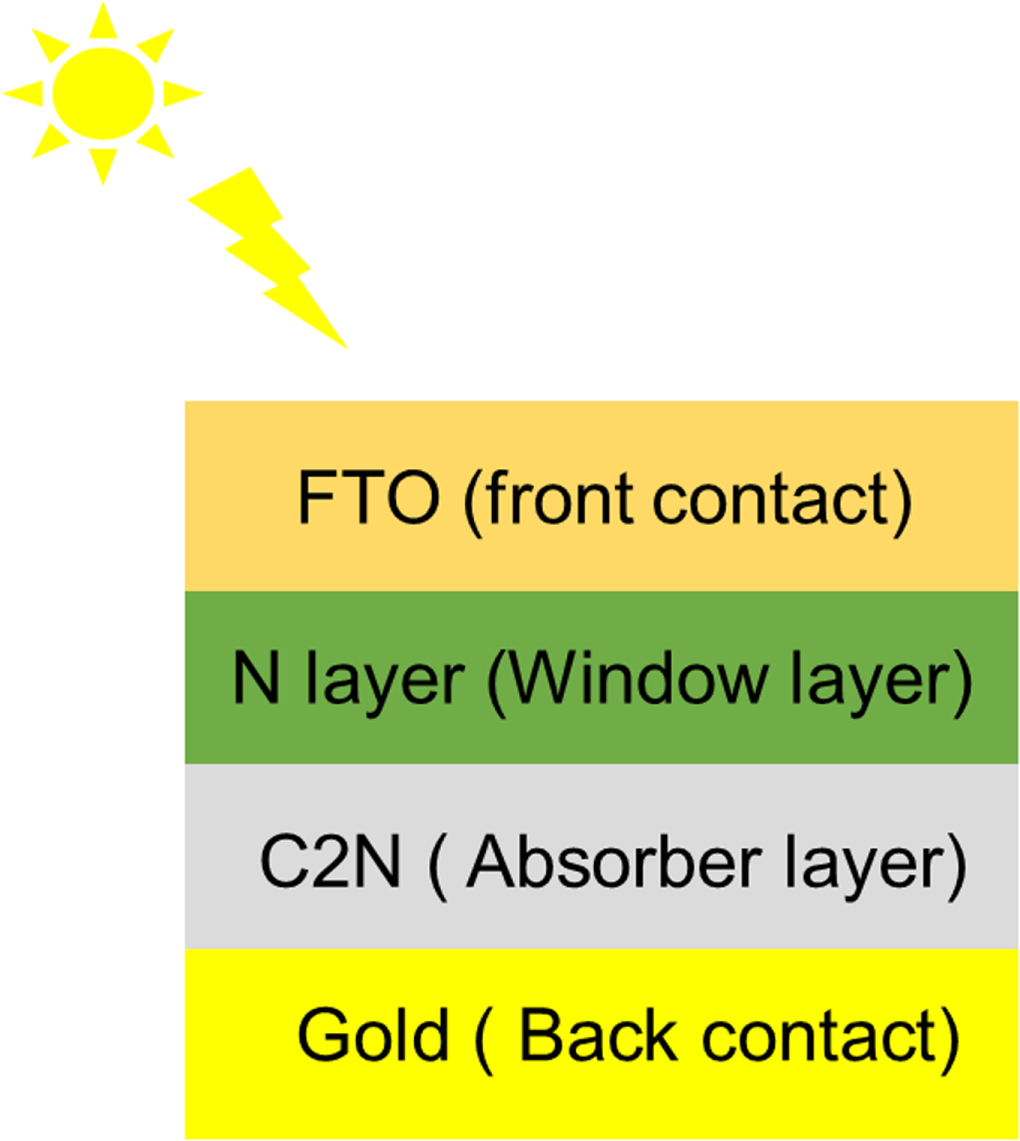 FTO (front contact)

N layer (Window layer)

C2N ( Absorber layer)

Gold ( Back contact)